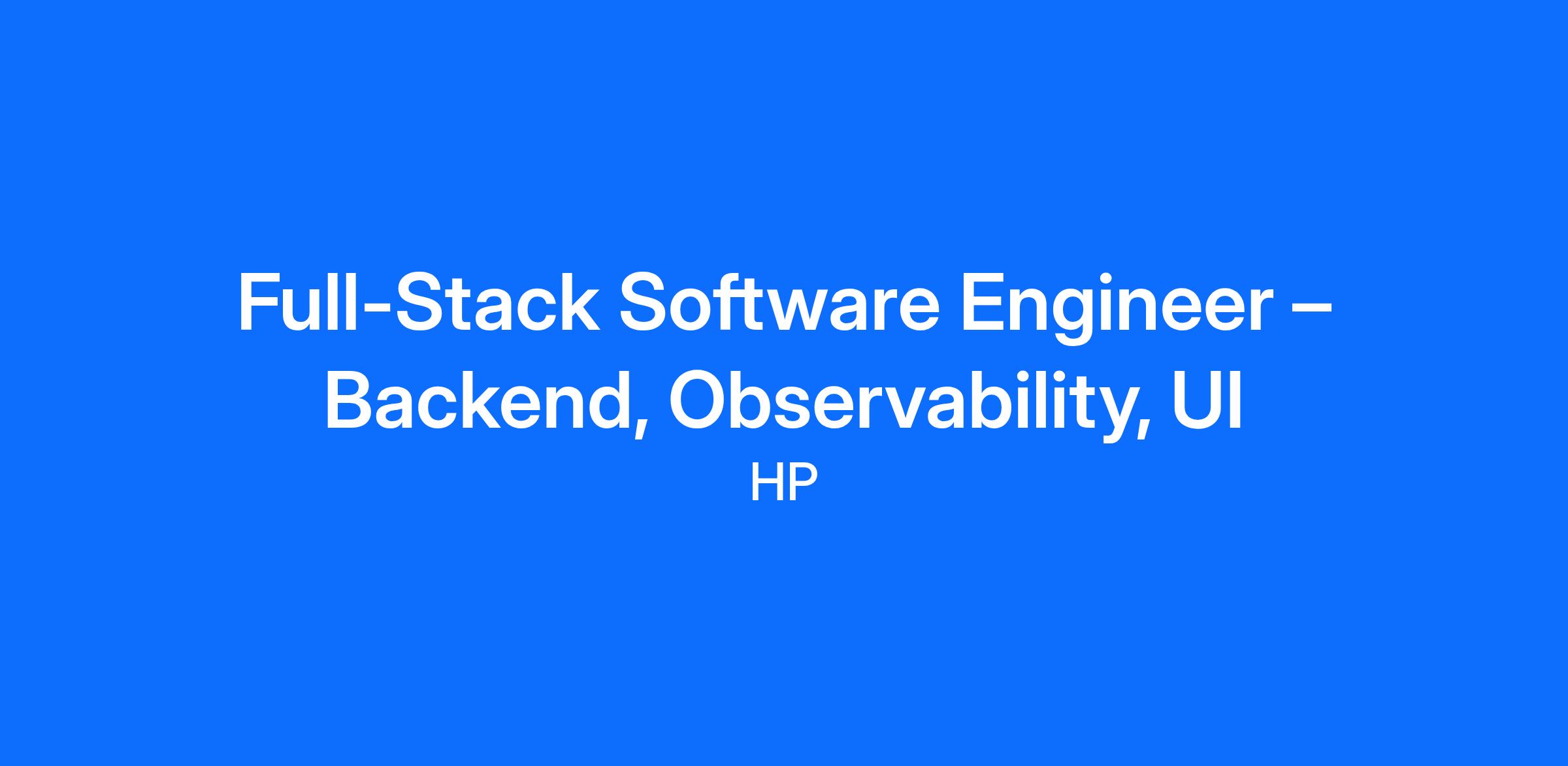 Full-Stack Software Engineer – Backend, Observability, UI

HP